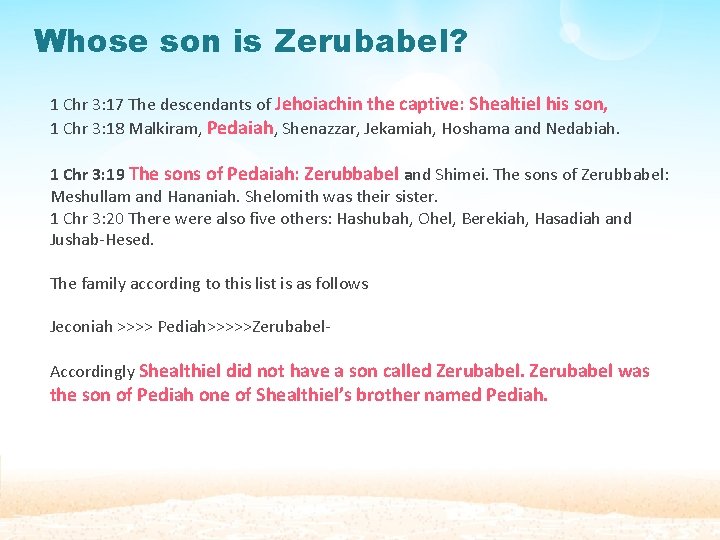 Whose son is Zerubabel?

1 Chr 3:17 The descendants of Jehoiachin the captive: Shealtiel his son,
1 Chr 3:18 Malkiram, Pedaiah, Shenazzar, Jekamiah, Hoshama and Nedabiah.

1 Chr 3:19 The sons of Pedaiah: Zerubbabel and Shimei. The sons of Zerubbabel: Meshullam and Hananiah. Shelomith was their sister.
1 Chr 3:20 There were also five others: Hashubah, Ohel, Berekiah, Hasadiah and Jushab-Hesed.

The family according to this list is as follows

Jeconiah >>>> Pediah>>>>>Zerubabel-

Accordingly Shealthiel did not have a son called Zerubabel. Zerubabel was the son of Pediah one of Shealthiel's brother named Pediah.